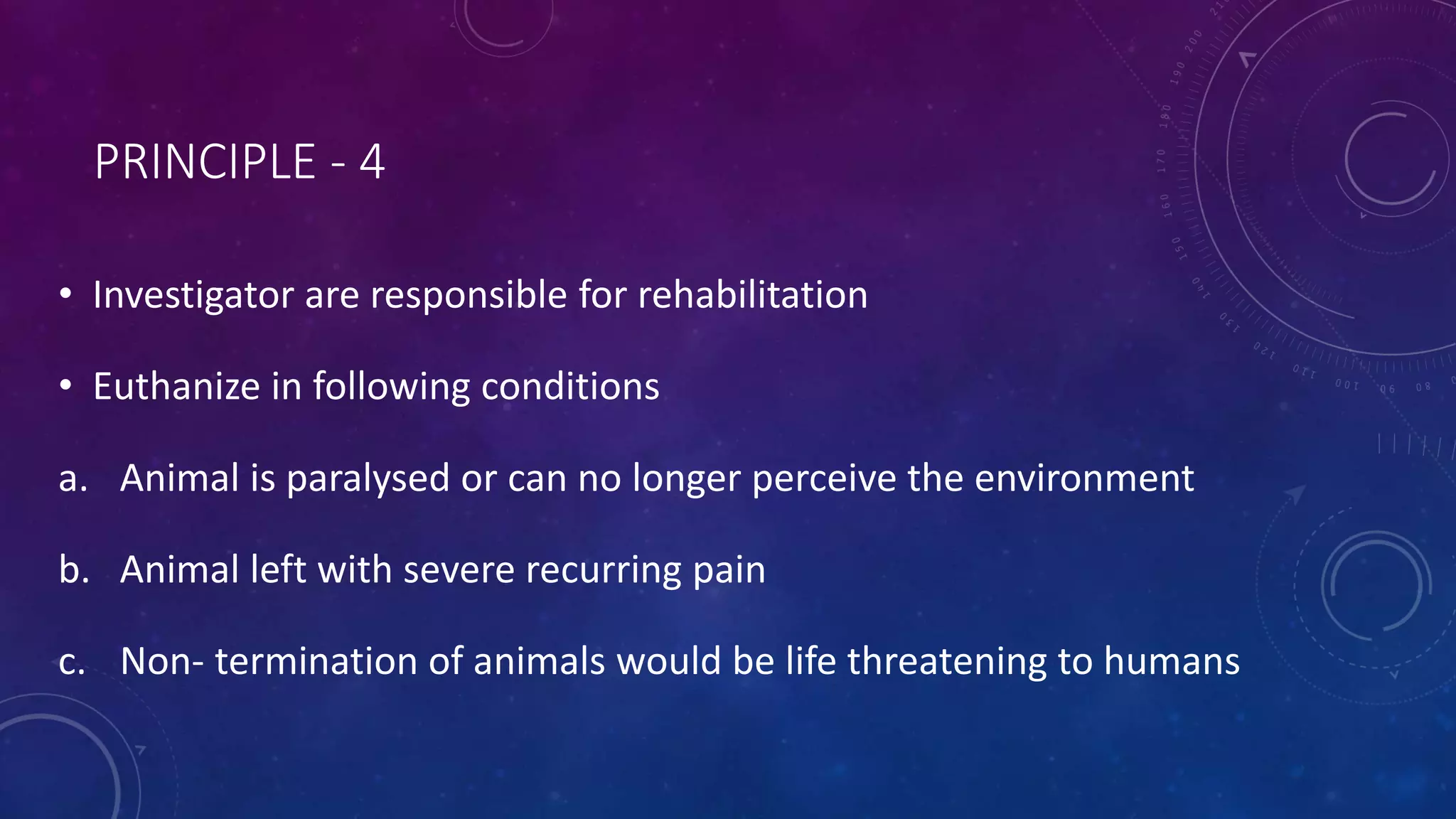 PRINCIPLE - 4

• Investigator are responsible for rehabilitation

• Euthanize in following conditions

a. Animal is paralysed or can no longer perceive the environment

b. Animal left with severe recurring pain

c. Non- termination of animals would be life threatening to humans